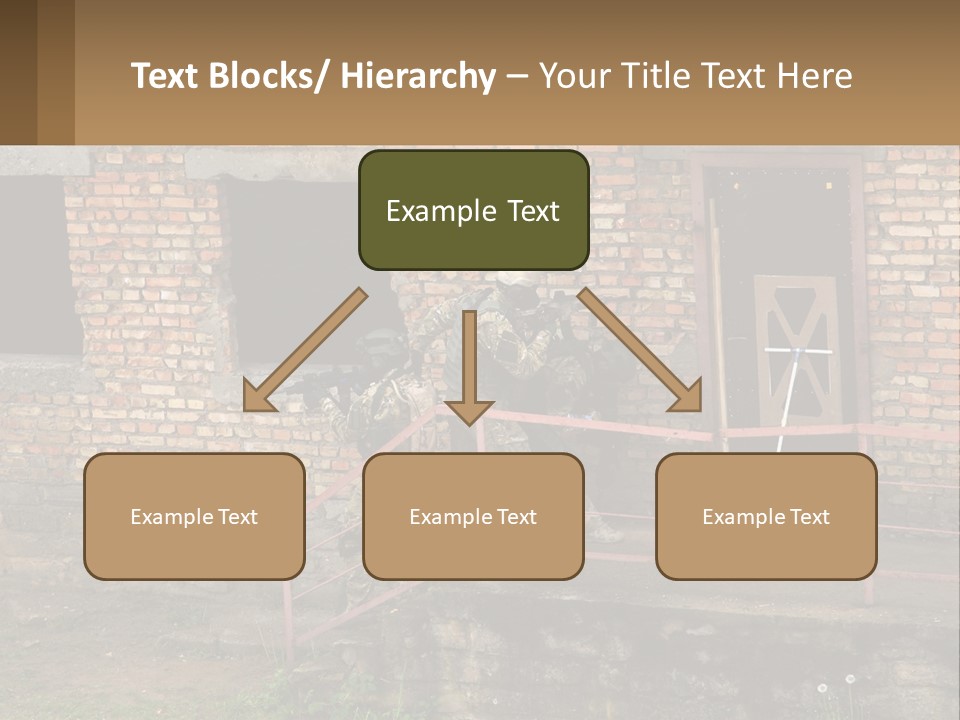 Text Blocks/ Hierarchy – Your Title Text Here

Example Text

Example Text

Example Text

Example Text